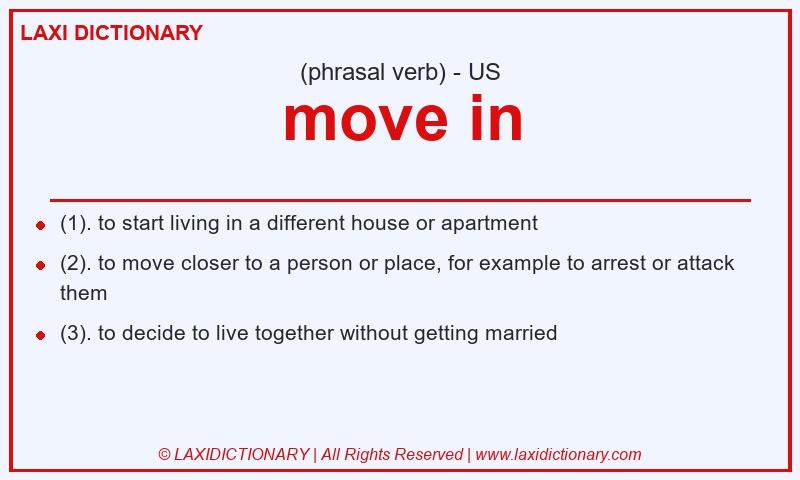 LAXI DICTIONARY

(phrasal verb) - US

move in

- (1). to start living in a different house or apartment
- (2). to move closer to a person or place, for example to arrest or attack them
- (3). to decide to live together without getting married

© LAXIDICTIONARY | All Rights Reserved | www.laxidictionary.com